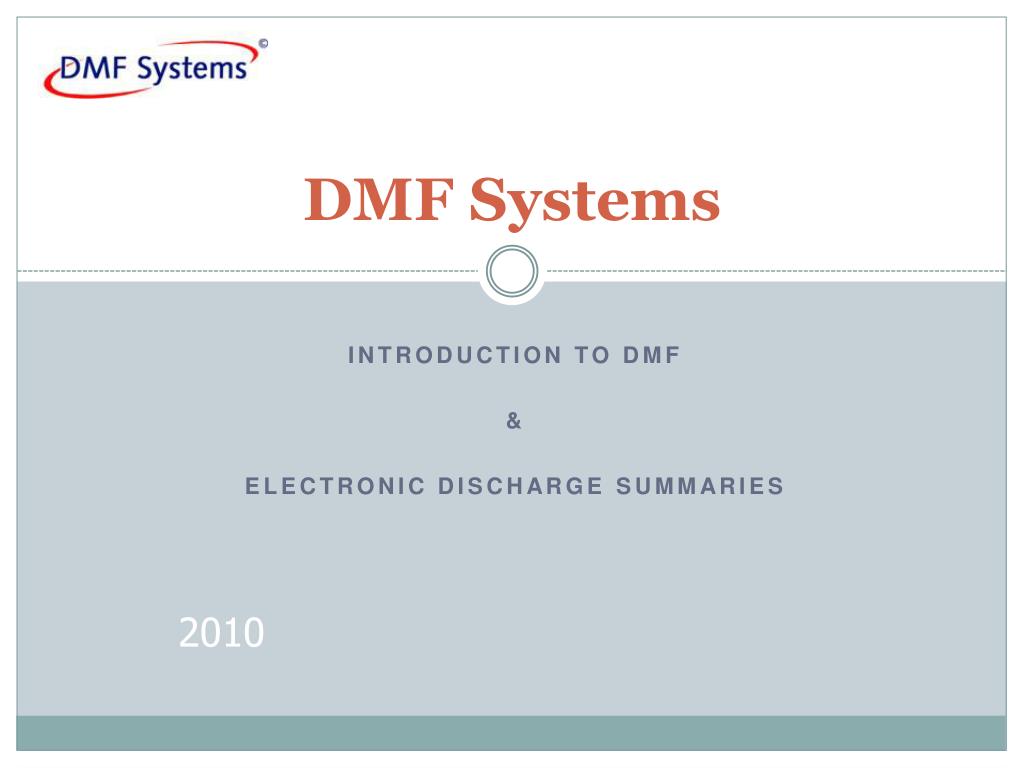 DMF Systems ©

DMF Systems

INTRODUCTION TO DMF

&

ELECTRONIC DISCHARGE SUMMARIES

2010